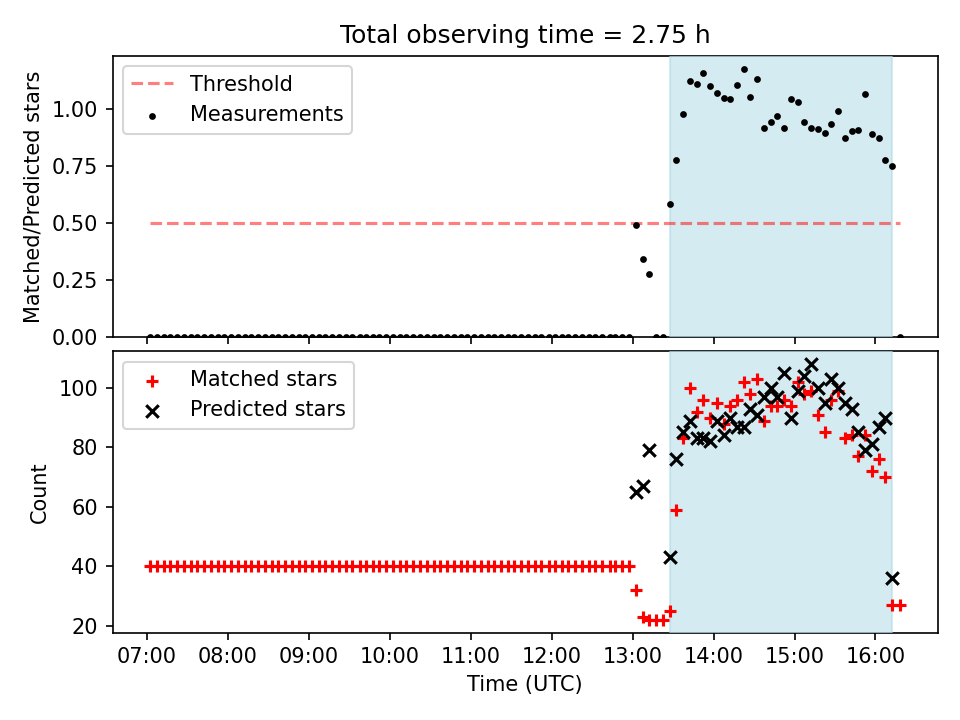 Total observing time = 2.75 h

Threshold
Measurements

Matched/Predicted stars

1.00
0.75
0.50
0.25
0.00

Matched stars
Predicted stars

Count

100
80
60
40
20

07:00
08:00
09:00
10:00
11:00
12:00
13:00
14:00
15:00
16:00

Time (UTC)